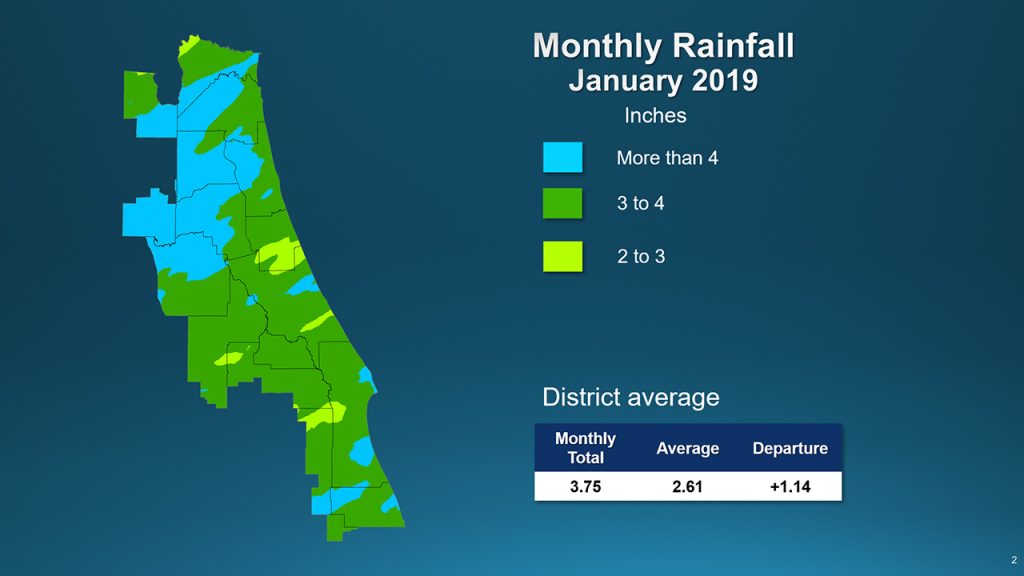 Monthly Rainfall
January 2019

Inches

More than 4

3 to 4

2 to 3

District average

| Monthly Total | Average | Departure |
|---|---|---|
| 3.75 | 2.61 | +1.14 |

2